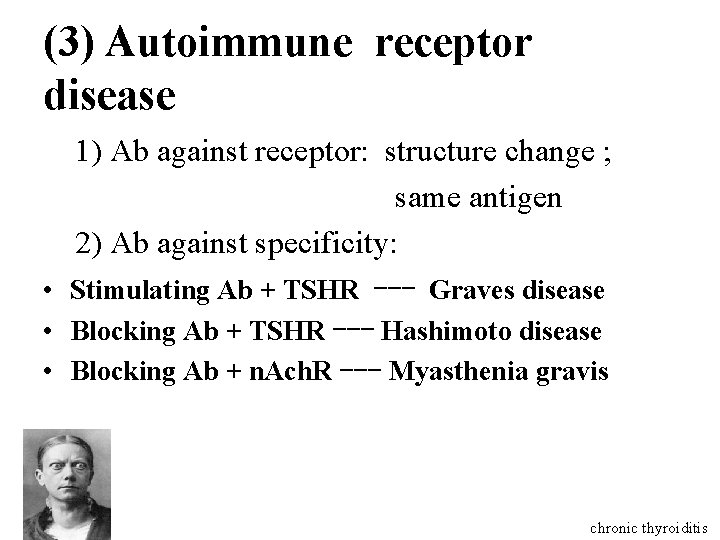 (3) Autoimmune receptor disease

1) Ab against receptor: structure change ; same antigen

2) Ab against specificity:

• Stimulating Ab + TSHR --- Graves disease
• Blocking Ab + TSHR --- Hashimoto disease
• Blocking Ab + nAchR --- Myasthenia gravis

chronic thyroiditis